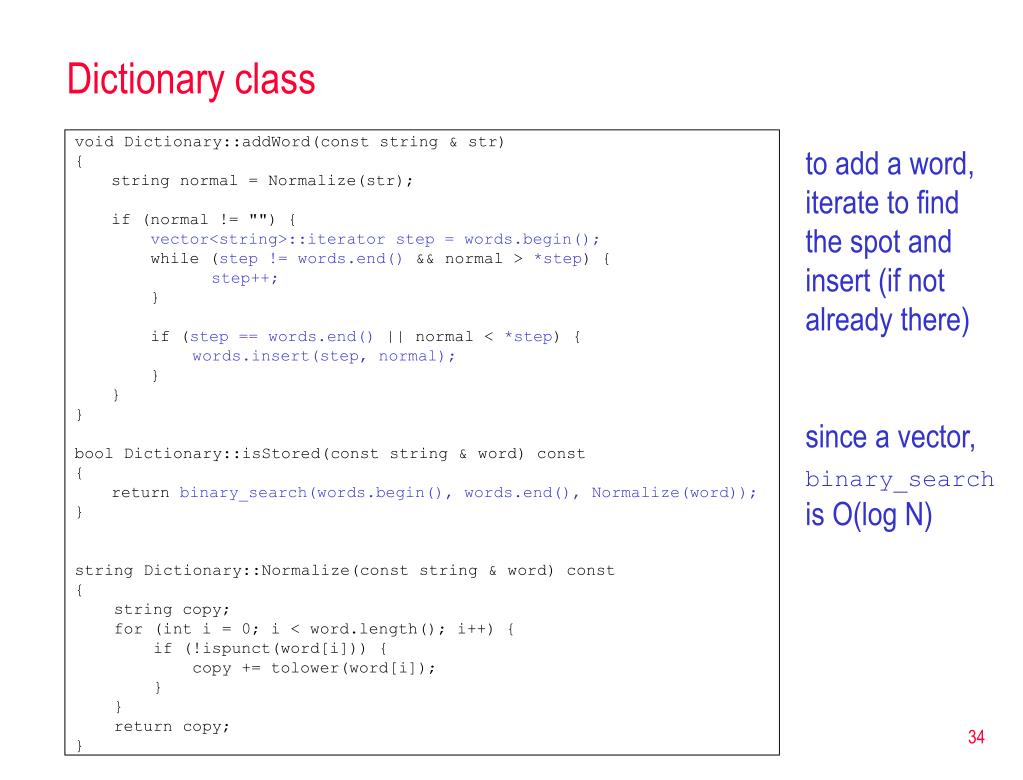 Dictionary class

void Dictionary::addWord(const string & str)
{
    string normal = Normalize(str);

    if (normal != "") {
        vector<string>::iterator step = words.begin();
        while (step != words.end() && normal > *step) {
            step++;
        }

        if (step == words.end() || normal < *step) {
            words.insert(step, normal);
        }
    }
}

bool Dictionary::isStored(const string & word) const
{
    return binary_search(words.begin(), words.end(), Normalize(word));
}

string Dictionary::Normalize(const string & word) const
{
    string copy;
    for (int i = 0; i < word.length(); i++) {
        if (!ispunct(word[i])) {
            copy += tolower(word[i]);
        }
    }
    return copy;
}

to add a word, iterate to find the spot and insert (if not already there)

since a vector, binary_search is O(log N)

34